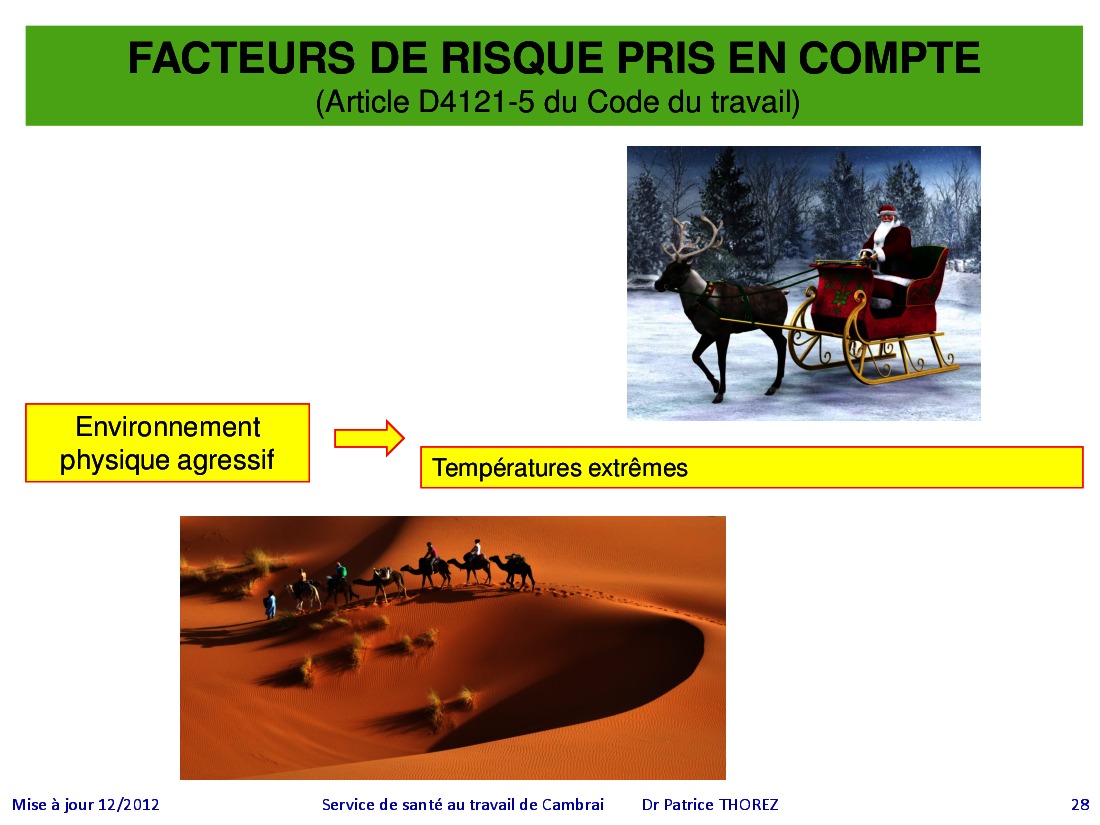 FACTEURS DE RISQUE PRIS EN COMPTE
(Article D4121-5 du Code du travail)

Environnement physique agressif

Températures extrêmes

Mise à jour 12/2012	Service de santé au travail de Cambrai	Dr Patrice THOREZ	28